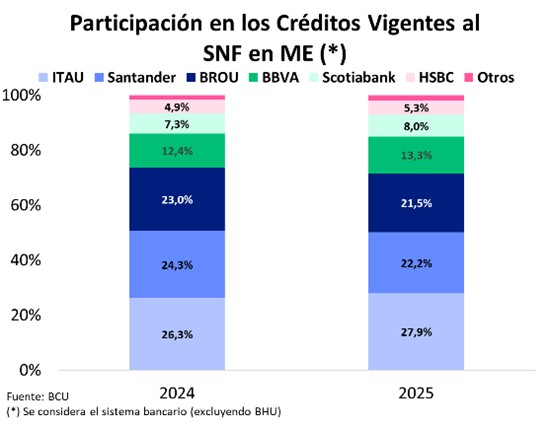 Participación en los Créditos Vigentes al SNF en ME (*)

ITAU Santander BROU BBVA Scotiabank HSBC Otros

100%
80%
60%
40%
20%
0%

4,9%
7,3%
12,4%
23,0%
24,3%
26,3%

5,3%
8,0%
13,3%
21,5%
22,2%
27,9%

2024
2025

Fuente: BCU
(*) Se considera el sistema bancario (excluyendo BHU)